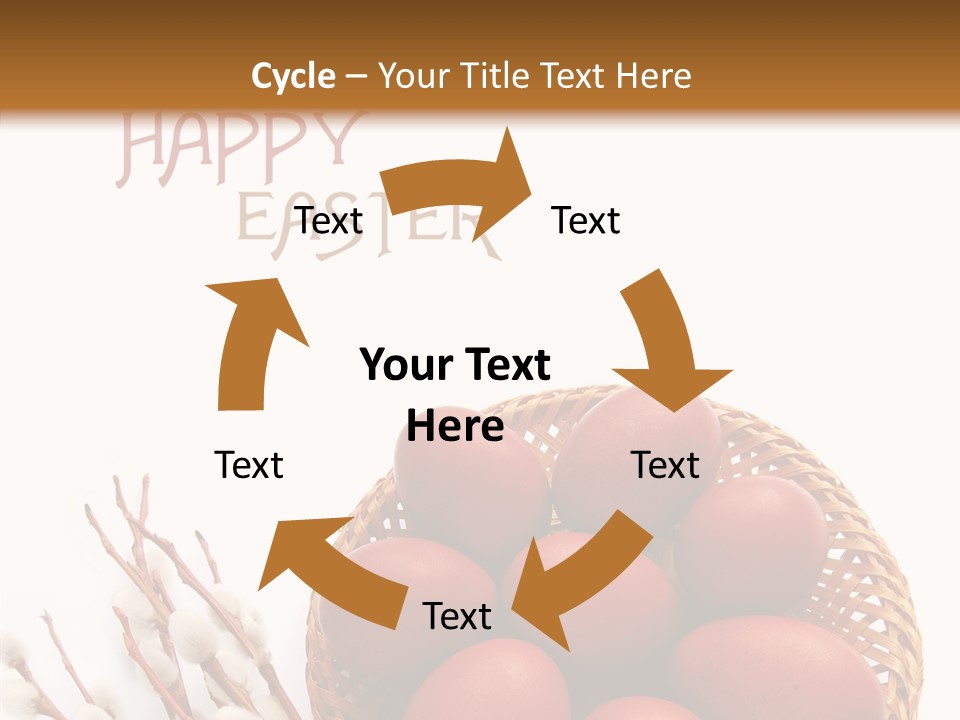 Cycle – Your Title Text Here

HAPPY EASTER

Text

Text

Your Text Here

Text

Text

Text